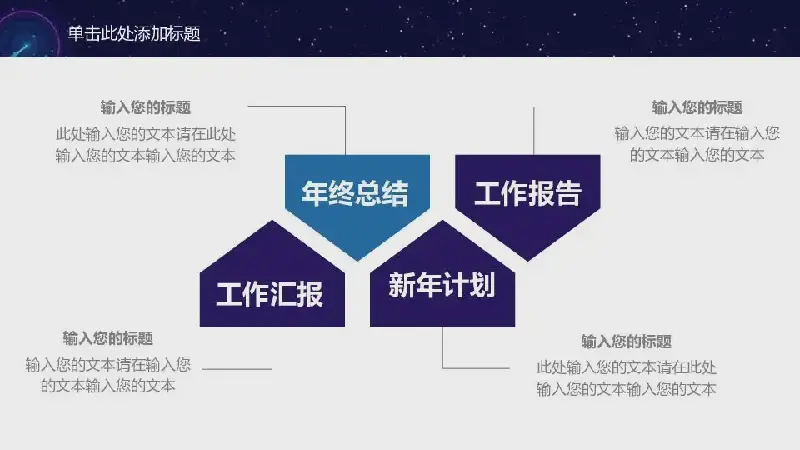 单击此处添加标题

输入您的标题
此处输入您的文本请在此处输入您的文本输入您的文本

输入您的标题
输入您的文本请在输入您的文本输入您的文本

年终总结

工作报告

工作汇报

新年计划

输入您的标题
输入您的文本请在输入您的文本输入您的文本

输入您的标题
此处输入您的文本请在此处输入您的文本输入您的文本